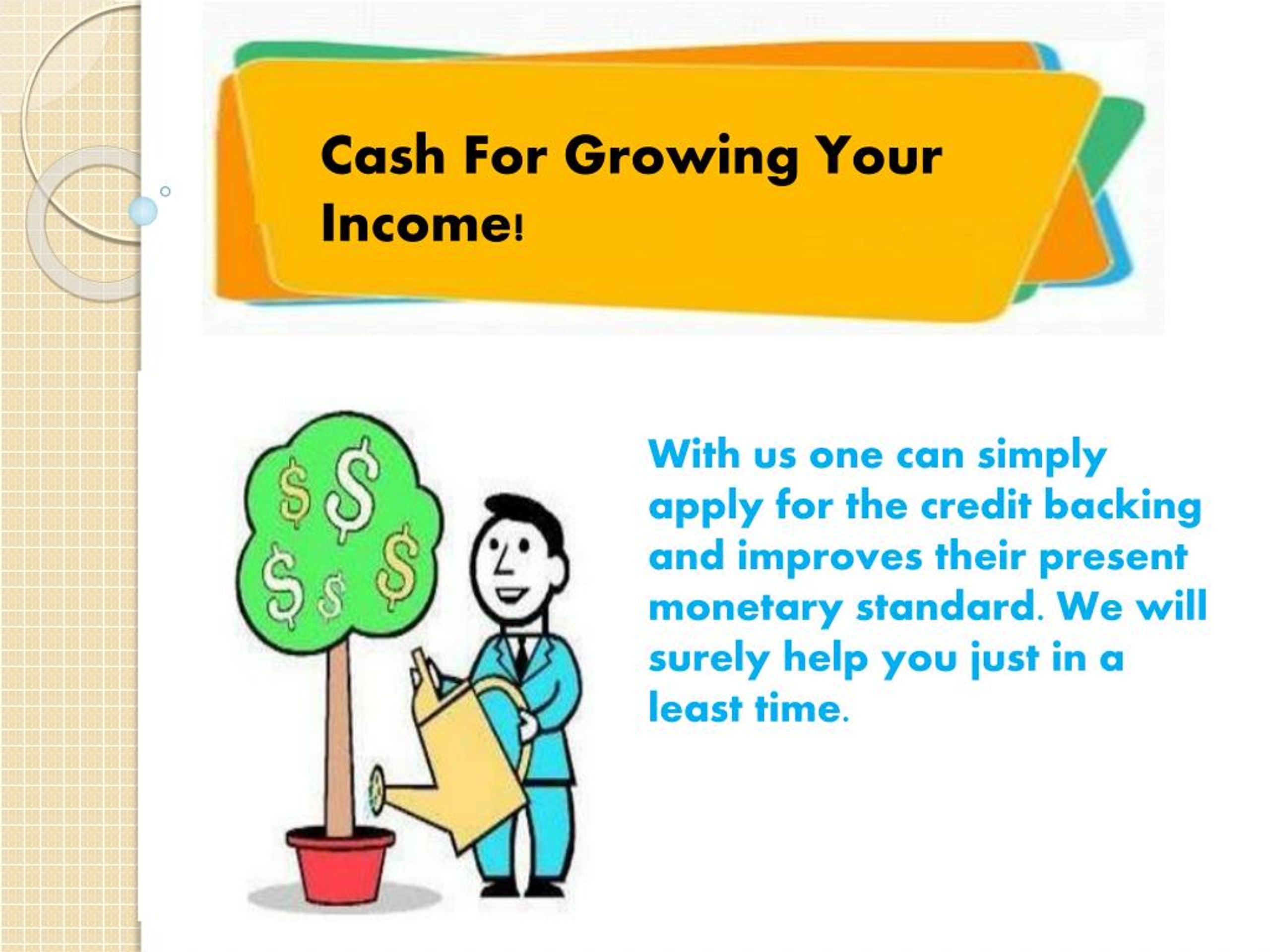 Cash For Growing Your Income!

$ $ $ $ $

With us one can simply apply for the credit backing and improves their present monetary standard. We will surely help you just in a least time.